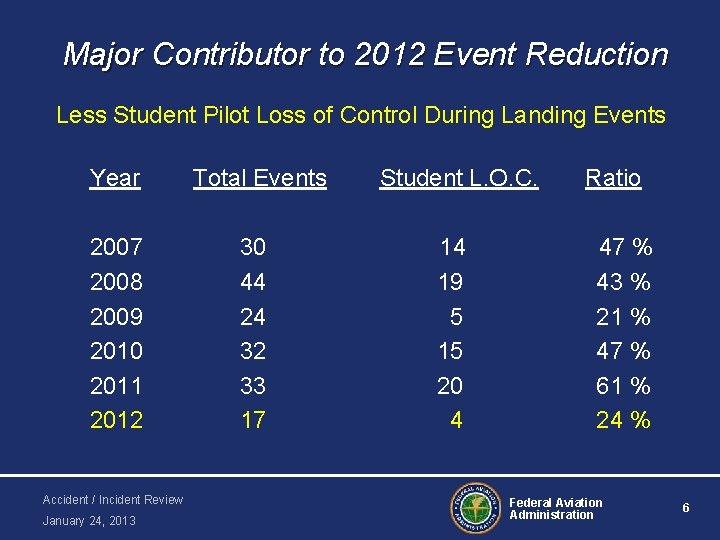 Major Contributor to 2012 Event Reduction

Less Student Pilot Loss of Control During Landing Events

| Year | Total Events | Student L.O.C. | Ratio |
|---|---|---|---|
| 2007 | 30 | 14 | 47 % |
| 2008 | 44 | 19 | 43 % |
| 2009 | 24 | 5 | 21 % |
| 2010 | 32 | 15 | 47 % |
| 2011 | 33 | 20 | 61 % |
| 2012 | 17 | 4 | 24 % |

Accident / Incident Review
January 24, 2013

FEDERAL AVIATION ADMINISTRATION

Federal Aviation Administration

6